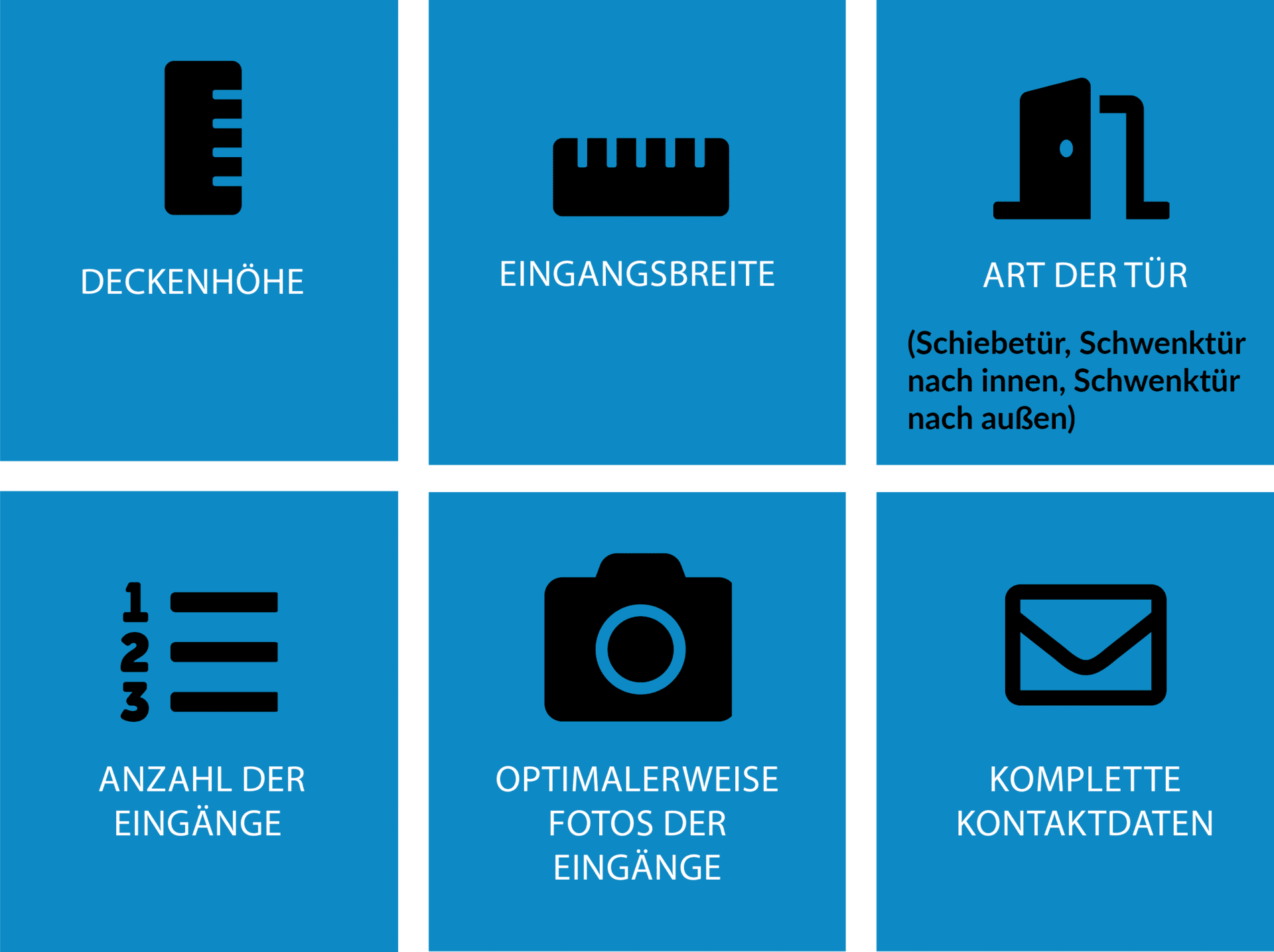 DECKENHÖHE

EINGANGSBREITE

ART DER TÜR

(Schiebetür, Schwenktür nach innen, Schwenktür nach außen)

1
2
3

ANZAHL DER EINGÄNGE

OPTIMALERWEISE FOTOS DER EINGÄNGE

KOMPLETTE KONTAKTDATEN